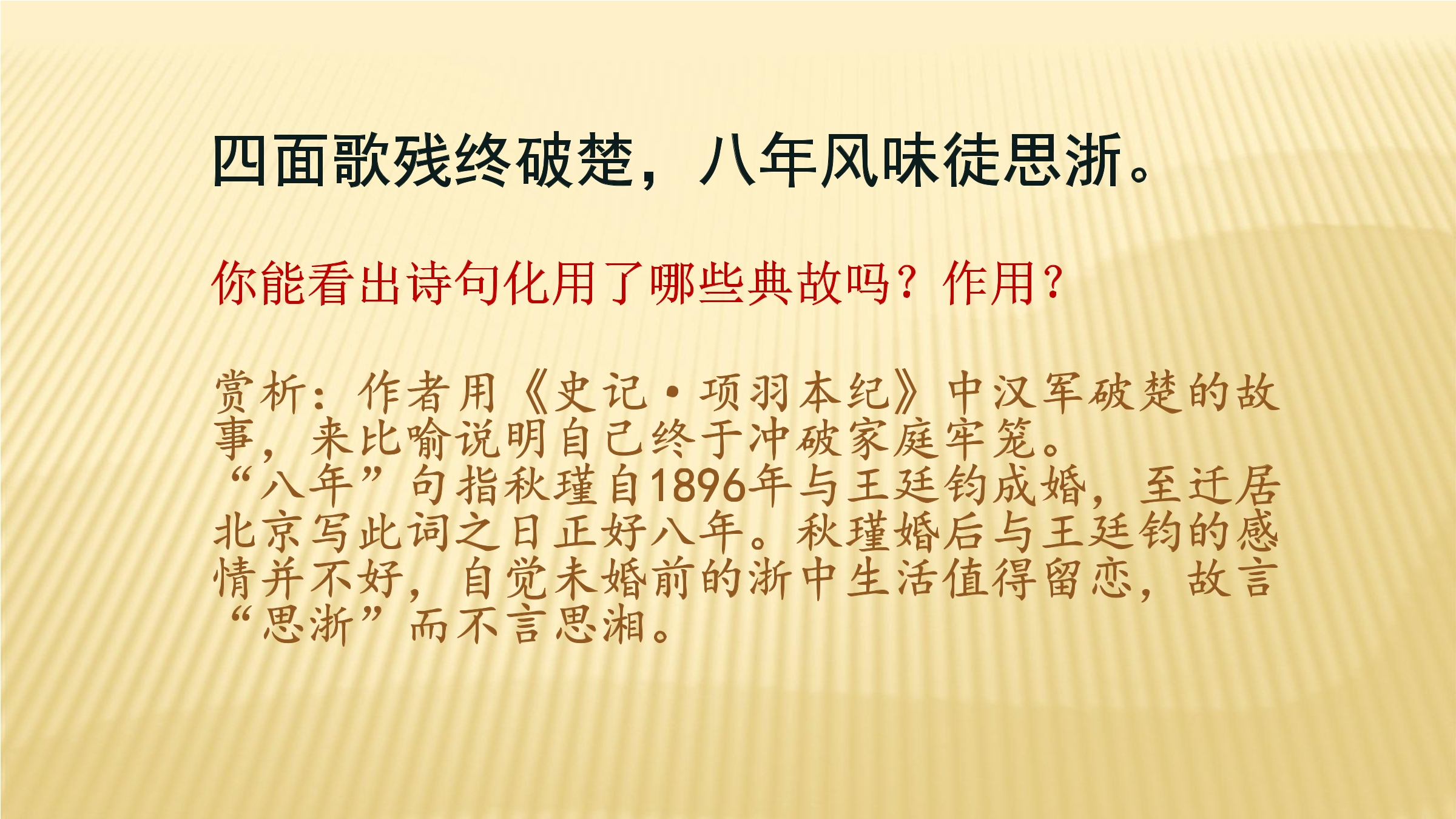 四面歌残终破楚，八年风味徒思浙。

你能看出诗句化用了哪些典故吗？作用？

赏析：作者用《史记·项羽本纪》中汉军破楚的故事，来比喻说明自己终于冲破家庭牢笼。
“八年”句指秋瑾自1896年与王廷钧成婚，至迁居北京写此词之日正好八年。秋瑾婚后与王廷钧的感情并不好，自觉未婚前的浙中生活值得留恋，故言“思浙”而不言思湘。